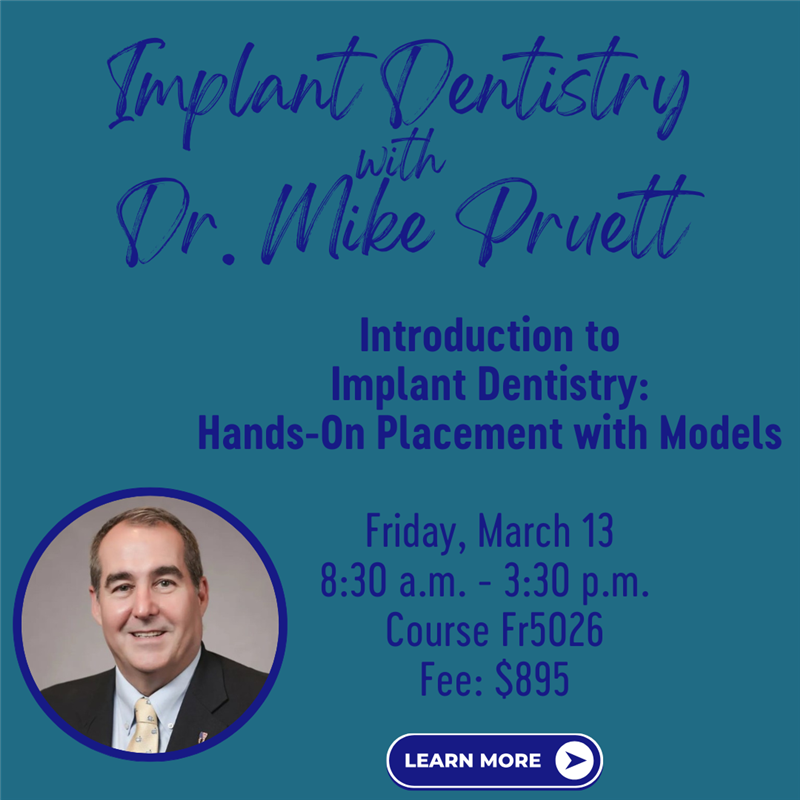 Implant Dentistry
with
Dr. Mike Pruett

Introduction to Implant Dentistry: Hands-On Placement with Models

Friday, March 13
8:30 a.m. - 3:30 p.m.
Course Fr5026
Fee: $895

LEARN MORE